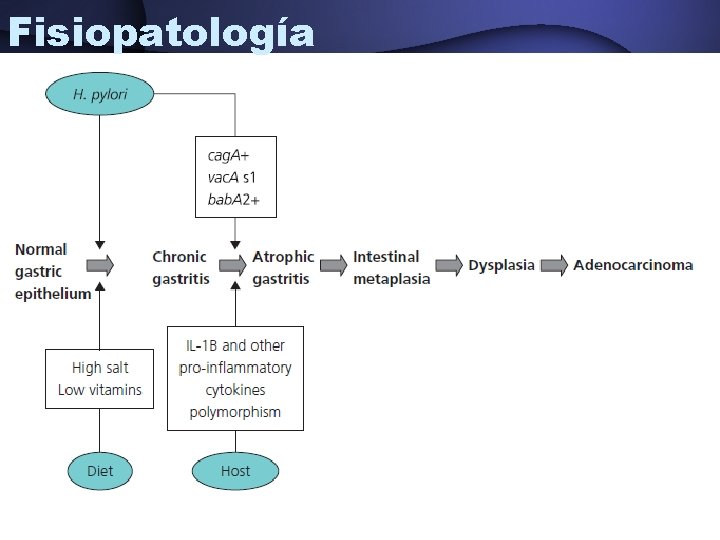 Fisiopatología

H. pylori

cagA+
vacA s1
babA2+

Normal gastric epithelium

Chronic gastritis

Atrophic gastritis

Intestinal metaplasia

Dysplasia

Adenocarcinoma

High salt
Low vitamins

IL-1B and other pro-inflammatory cytokines polymorphism

Diet

Host